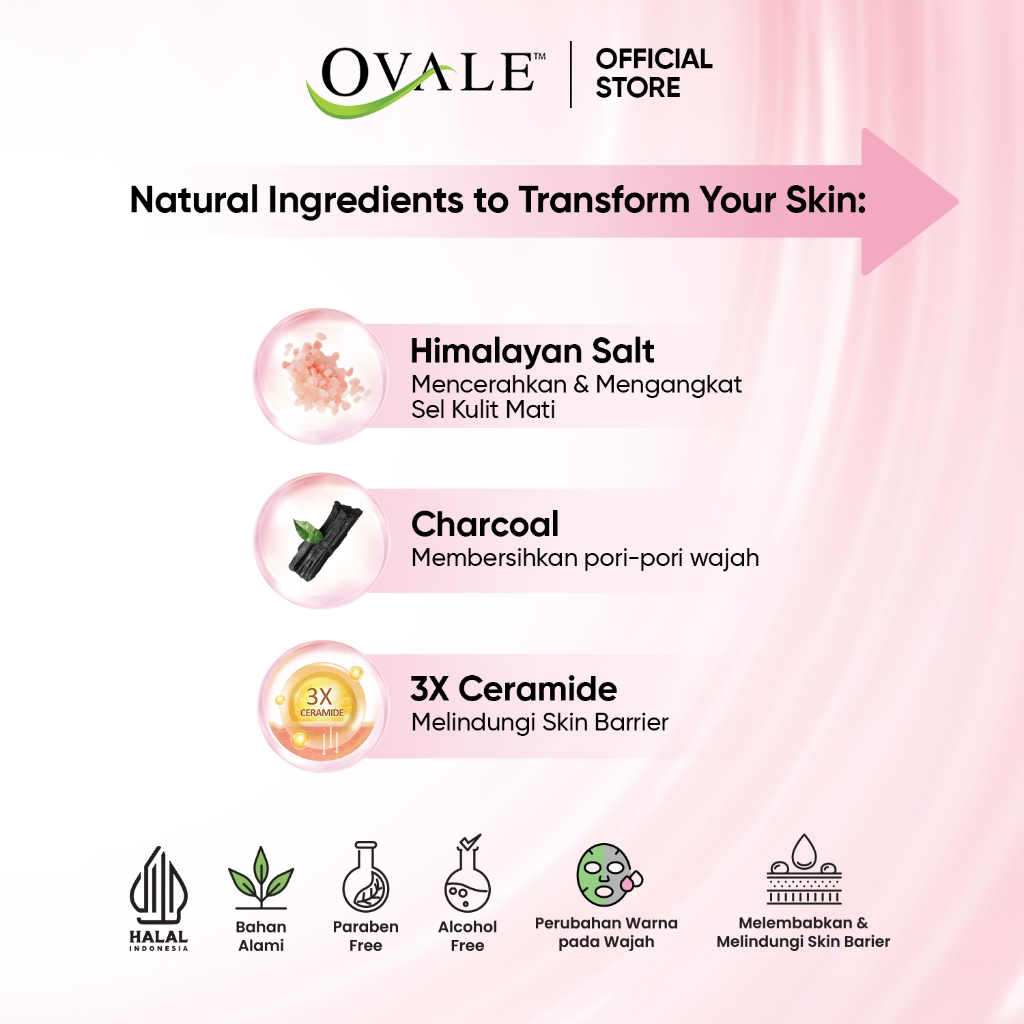 OVALE™ | OFFICIAL STORE

Natural Ingredients to Transform Your Skin:

Himalayan Salt
Mencerahkan & Mengangkat Sel Kulit Mati

Charcoal
Membersihkan pori-pori wajah

3X CERAMIDE

3X Ceramide
Melindungi Skin Barrier

HALAL INDONESIA

Bahan Alami

Paraben Free

Alcohol Free

Perubahan Warna pada Wajah

Melembabkan & Melindungi Skin Barier